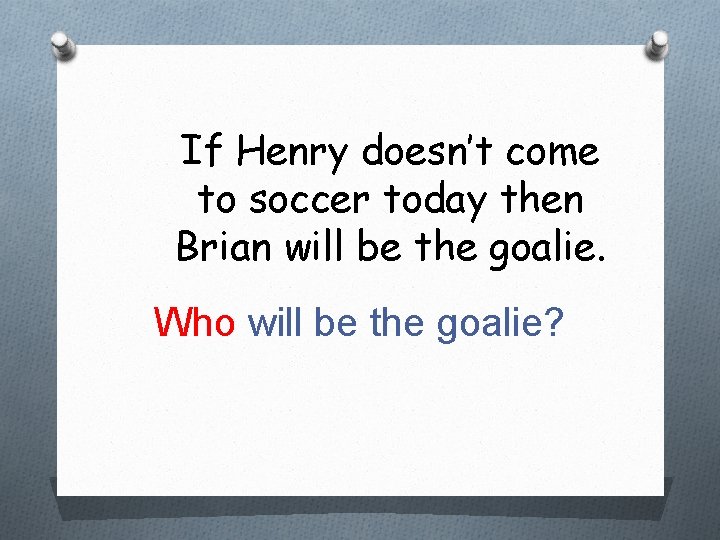 If Henry doesn't come to soccer today then Brian will be the goalie.

Who will be the goalie?